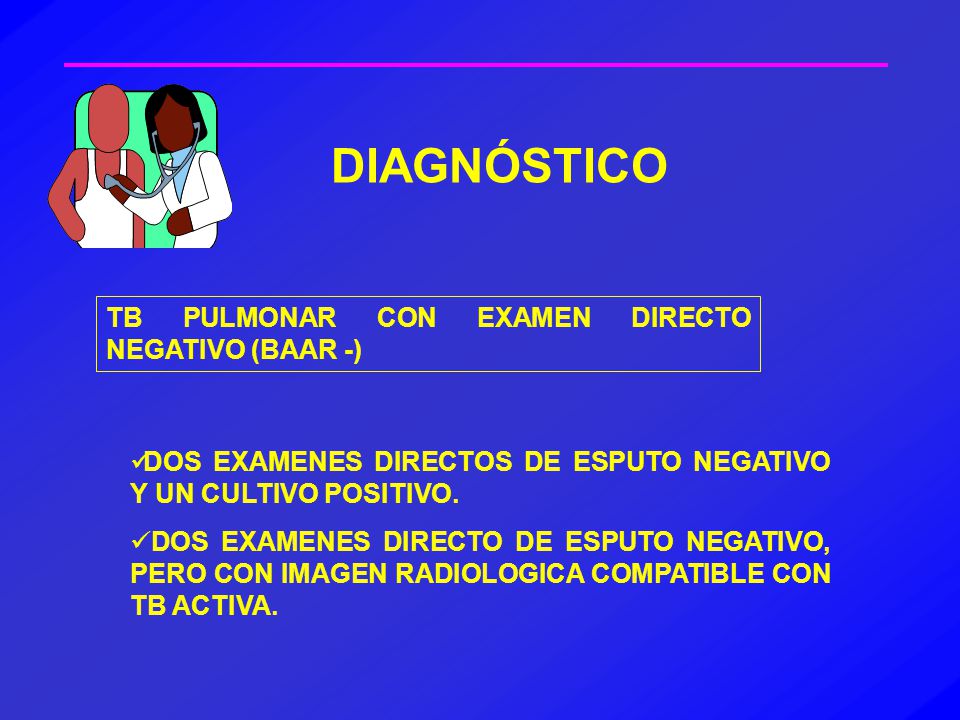 DIAGNÓSTICO

TB PULMONAR CON EXAMEN DIRECTO NEGATIVO (BAAR -)

✓DOS EXAMENES DIRECTOS DE ESPUTO NEGATIVO Y UN CULTIVO POSITIVO.

✓DOS EXAMENES DIRECTO DE ESPUTO NEGATIVO, PERO CON IMAGEN RADIOLOGICA COMPATIBLE CON TB ACTIVA.